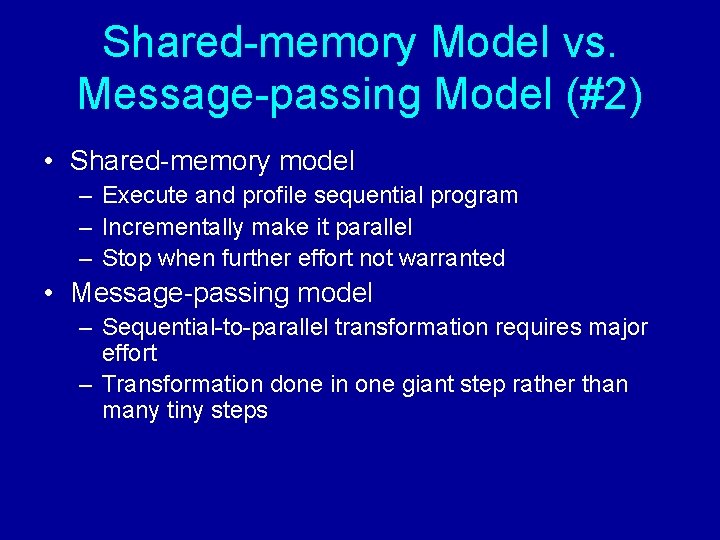 Shared-memory Model vs. Message-passing Model (#2)

• Shared-memory model
– Execute and profile sequential program
– Incrementally make it parallel
– Stop when further effort not warranted
• Message-passing model
– Sequential-to-parallel transformation requires major effort
– Transformation done in one giant step rather than many tiny steps